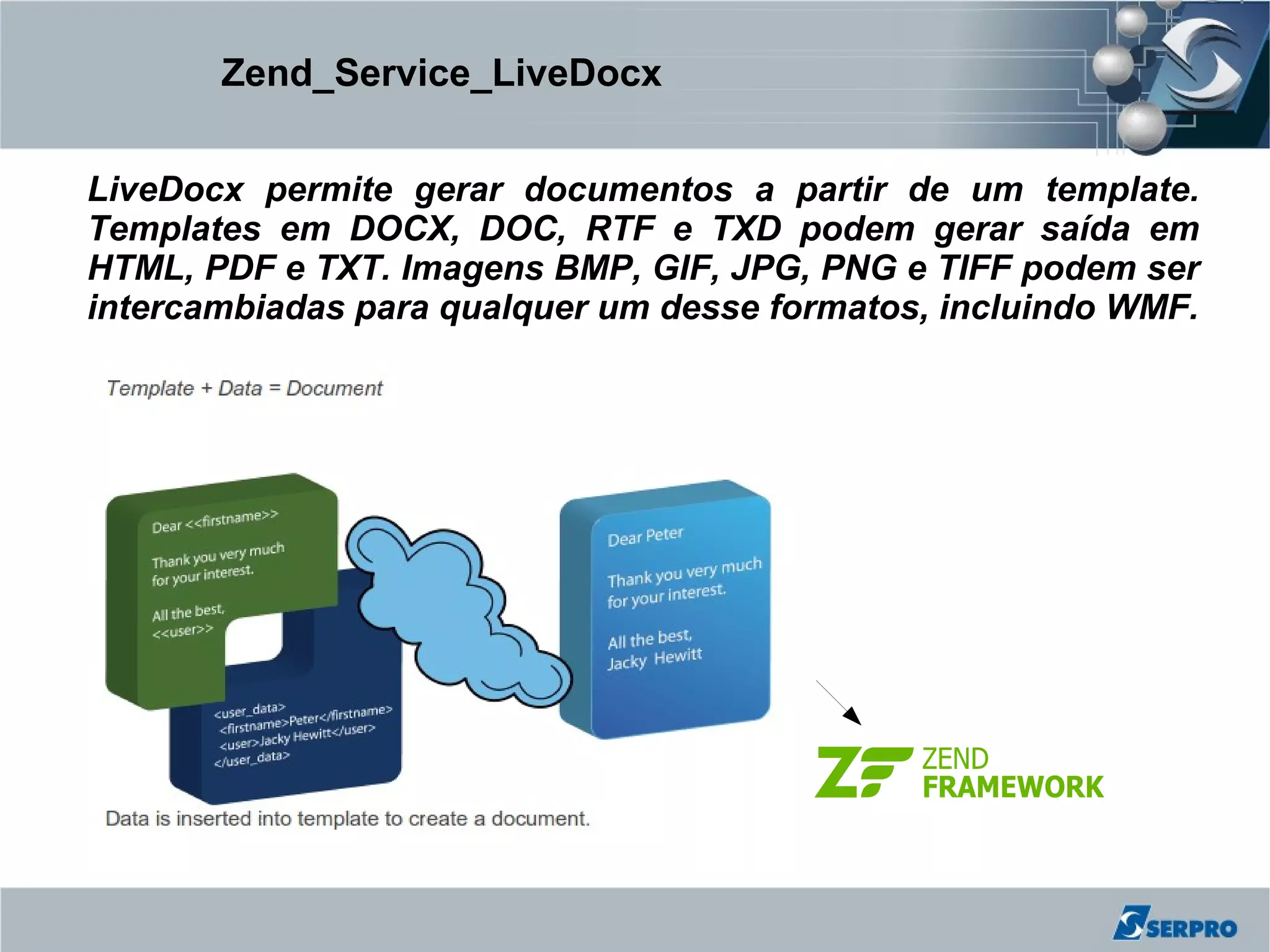 Zend_Service_LiveDocx

LiveDocx permite gerar documentos a partir de um template. Templates em DOCX, DOC, RTF e TXD podem gerar saída em HTML, PDF e TXT. Imagens BMP, GIF, JPG, PNG e TIFF podem ser intercambiadas para qualquer um desse formatos, incluindo WMF.

Template + Data = Document

Dear <<firstname>>

Thank you very much for your interest.

All the best,
<<user>>

<user_data>
<firstname>Peter</firstname>
<user>Jacky Hewitt</user>
</user_data>

Dear Peter

Thank you very much for your interest.

All the best,
Jacky Hewitt

Data is inserted into template to create a document.

ZF ZEND FRAMEWORK

SERPRO